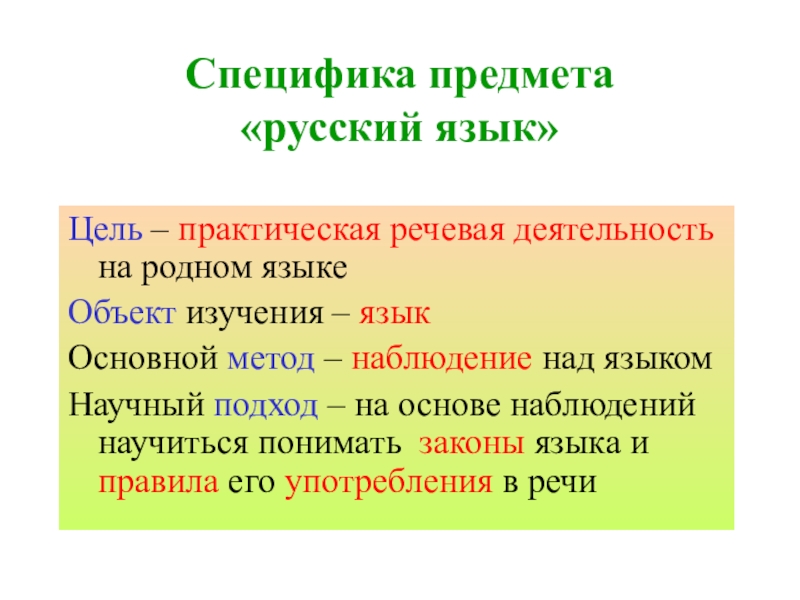 Специфика предмета «русский язык»

Цель – практическая речевая деятельность на родном языке

Объект изучения – язык

Основной метод – наблюдение над языком

Научный подход – на основе наблюдений научиться понимать законы языка и правила его употребления в речи